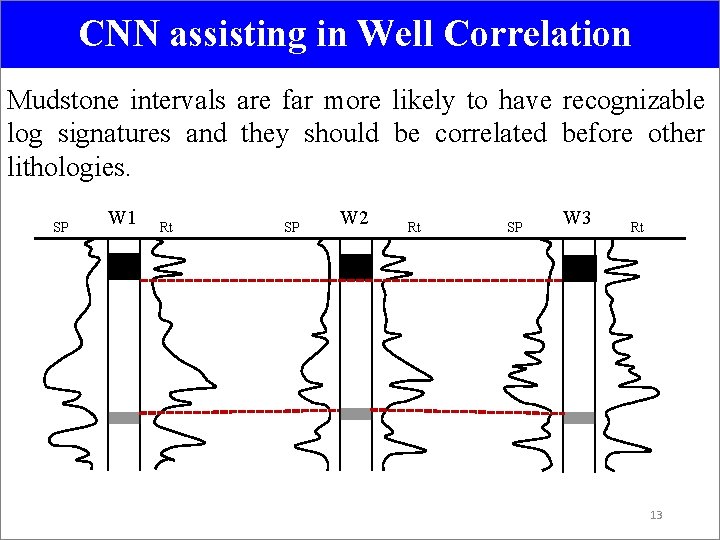 CNN assisting in Well Correlation

Mudstone intervals are far more likely to have recognizable log signatures and they should be correlated before other lithologies.

SP W1 Rt SP W2 Rt SP W3 Rt

13